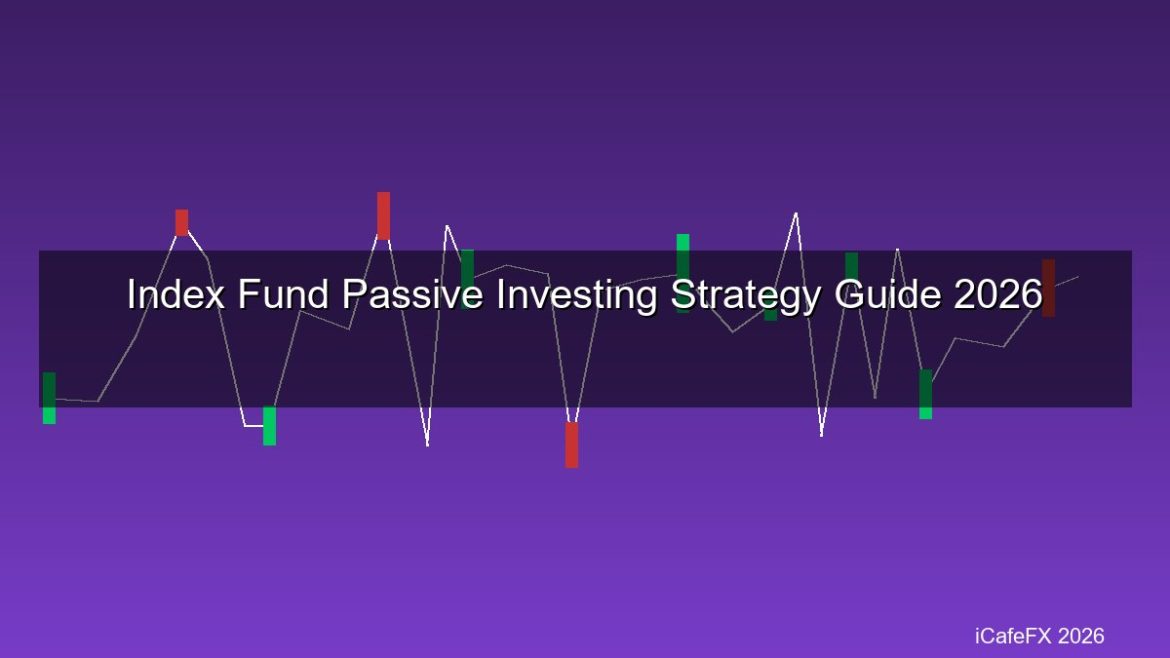 Index Fund Passive Investing Strategy Guide 2026

iCafeFX 2026